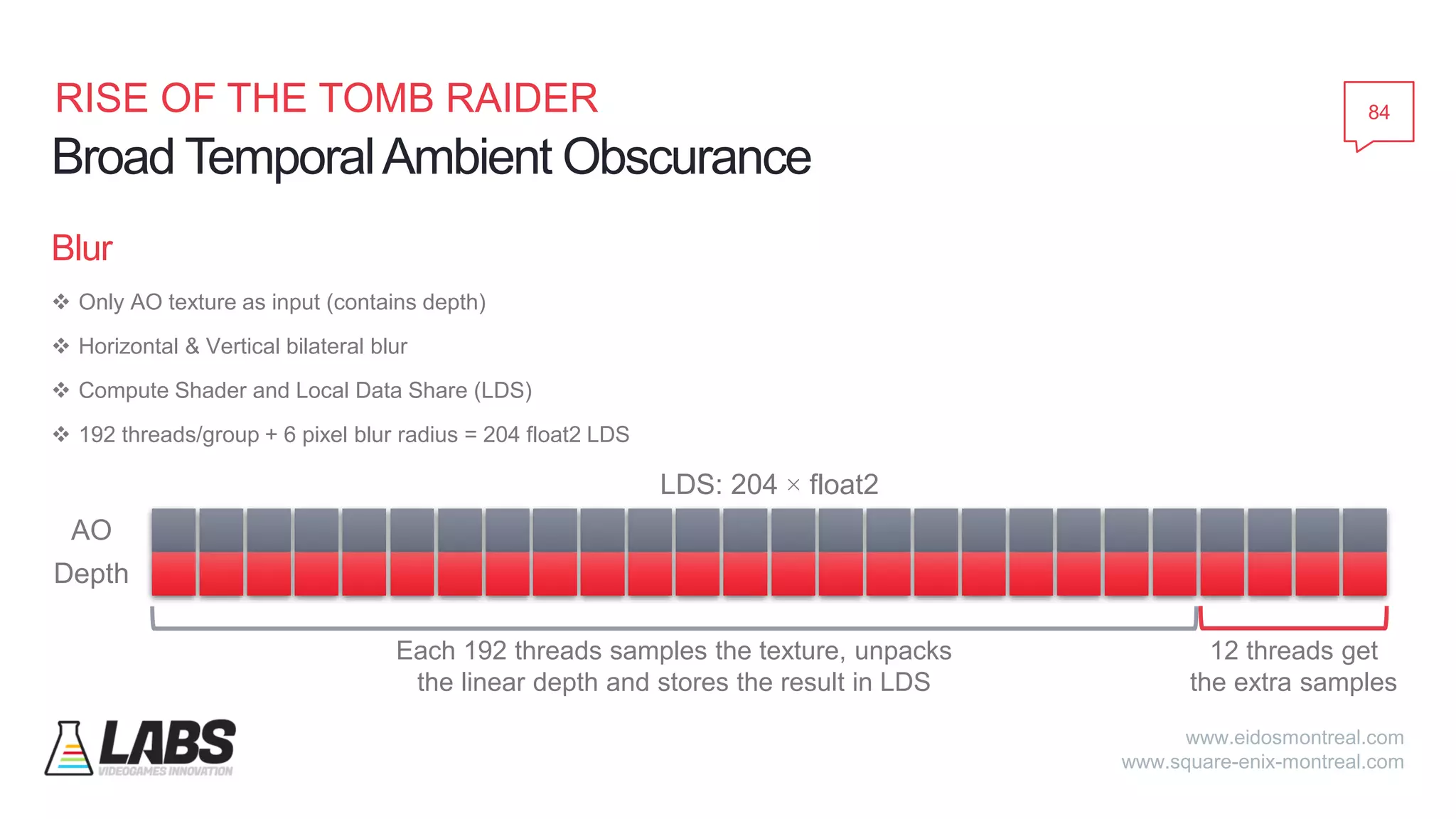 RISE OF THE TOMB RAIDER
Broad Temporal Ambient Obscurance

84

Blur

❖ Only AO texture as input (contains depth)
❖ Horizontal & Vertical bilateral blur
❖ Compute Shader and Local Data Share (LDS)
❖ 192 threads/group + 6 pixel blur radius = 204 float2 LDS

LDS: 204 × float2

AO
Depth

Each 192 threads samples the texture, unpacks the linear depth and stores the result in LDS

12 threads get the extra samples

LABS
VIDEOGAMES INNOVATION

www.eidosmontreal.com
www.square-enix-montreal.com